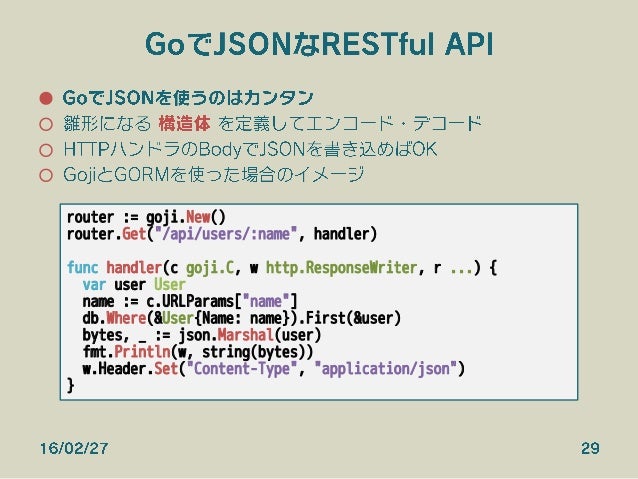 GoでJSONなRESTful API

● GoでJSONを使うのはカンタン
○ 雛形になる 構造体 を定義してエンコード・デコード
○ HTTPハンドラのBodyでJSONを書き込めばOK
○ GojiとGORMを使った場合のイメージ

router := goji.New()
router.Get("/api/users/:name", handler)

func handler(c goji.C, w http.ResponseWriter, r ...) {
  var user User
  name := c.URLParams["name"]
  db.Where(&User{Name: name}).First(&user)
  bytes, _ := json.Marshal(user)
  fmt.Println(w, string(bytes))
  w.Header.Set("Content-Type", "application/json")
}

16/02/27

29